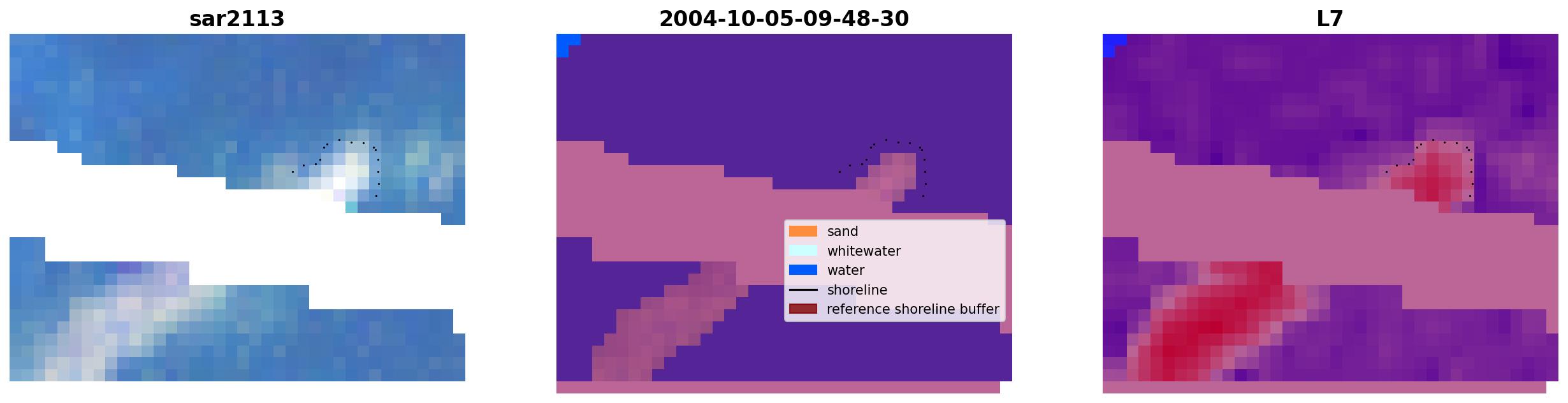 sar2113

2004-10-05-09-48-30

sand
whitewater
water
shoreline
reference shoreline buffer

L7